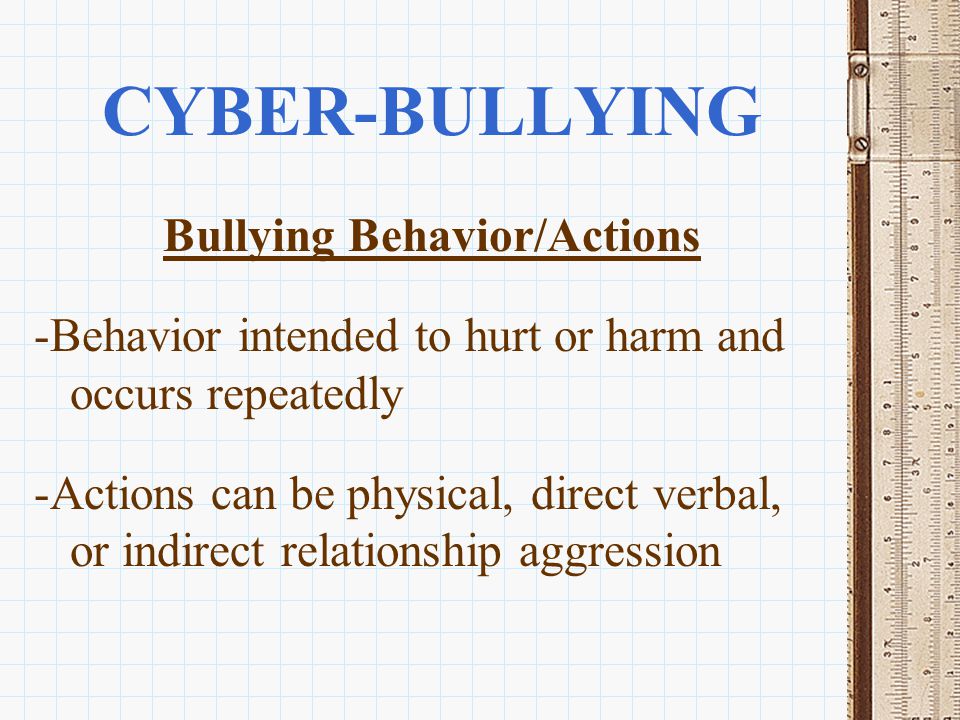 CYBER-BULLYING

Bullying Behavior/Actions

-Behavior intended to hurt or harm and occurs repeatedly

-Actions can be physical, direct verbal, or indirect relationship aggression